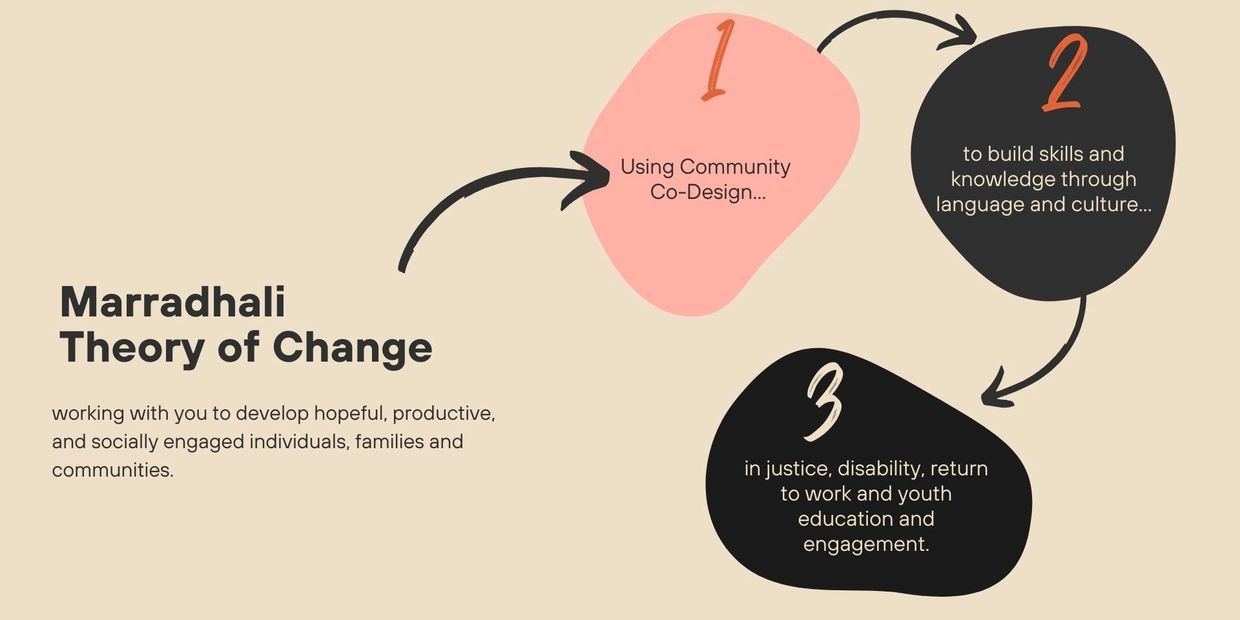 Marradhali
Theory of Change

working with you to develop hopeful, productive, and socially engaged individuals, families and communities.

1

Using Community Co-Design...

2

to build skills and knowledge through language and culture...

3

in justice, disability, return to work and youth education and engagement.